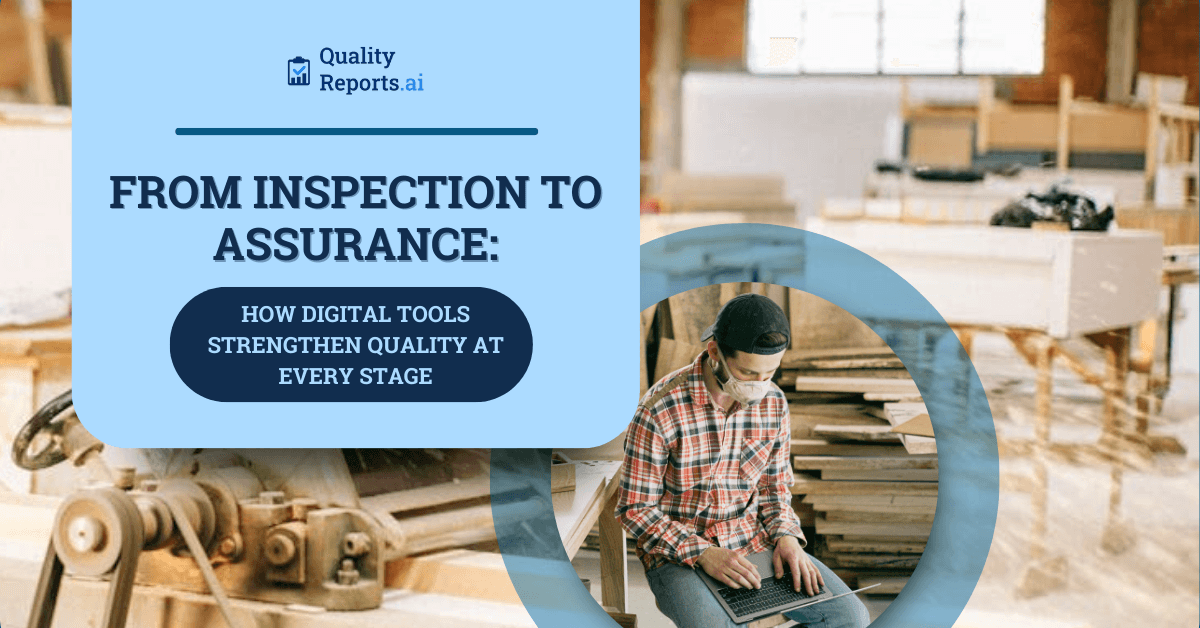 Quality Reports.ai

FROM INSPECTION TO ASSURANCE:

HOW DIGITAL TOOLS STRENGTHEN QUALITY AT EVERY STAGE